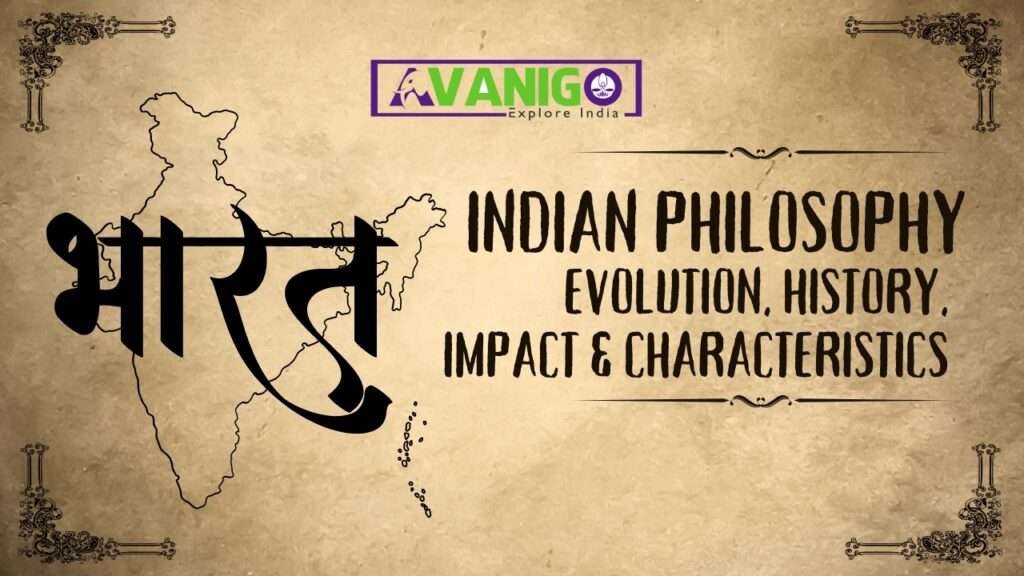 AVANIGO
Explore India

भारत

INDIAN PHILOSOPHY
EVOLUTION, HISTORY, IMPACT & CHARACTERISTICS